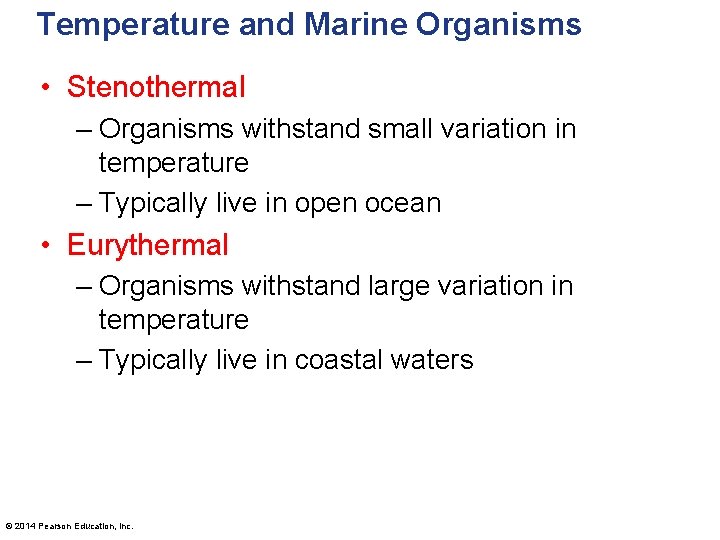 Temperature and Marine Organisms

• Stenothermal
– Organisms withstand small variation in temperature
– Typically live in open ocean
• Eurythermal
– Organisms withstand large variation in temperature
– Typically live in coastal waters

© 2014 Pearson Education, Inc.